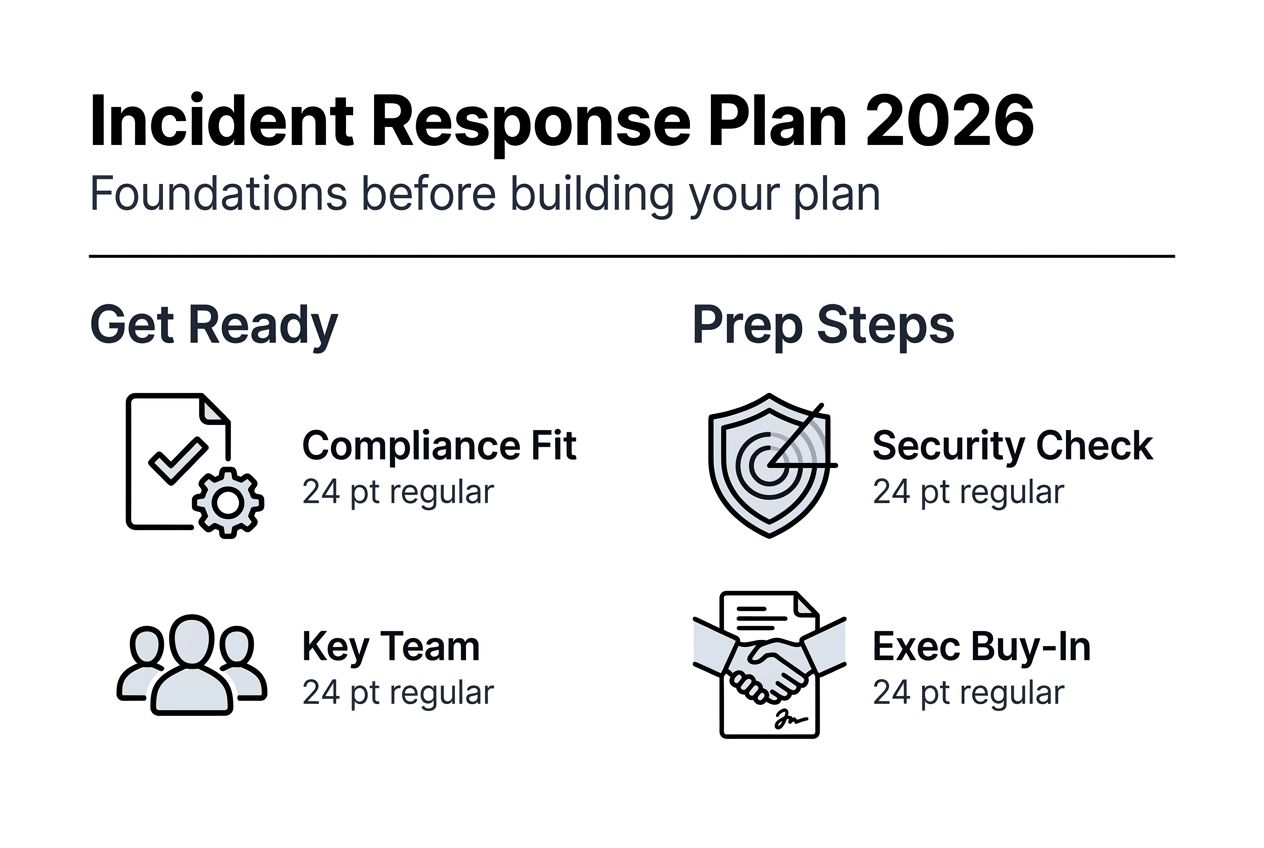 Incident Response Plan 2026

Foundations before building your plan

Get Ready

Compliance Fit
24 pt regular

Key Team
24 pt regular

Prep Steps

Security Check
24 pt regular

Exec Buy-In
24 pt regular